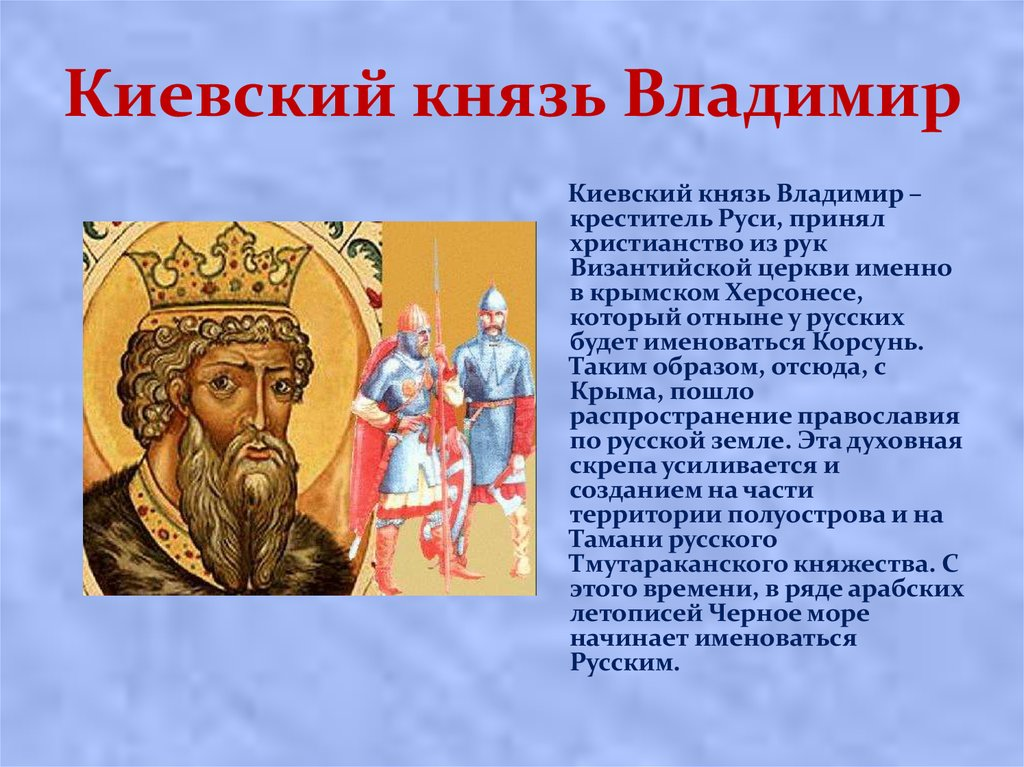 Киевский князь Владимир

Киевский князь Владимир – креститель Руси, принял христианство из рук Византийской церкви именно в крымском Херсонесе, который отныне у русских будет именоваться Корсунь. Таким образом, отсюда, с Крыма, пошло распространение православия по русской земле. Эта духовная скрепа усиливается и созданием на части территории полуострова и на Тамани русского Тмутараканского княжества. С этого времени, в ряде арабских летописей Черное море начинает именоваться Русским.